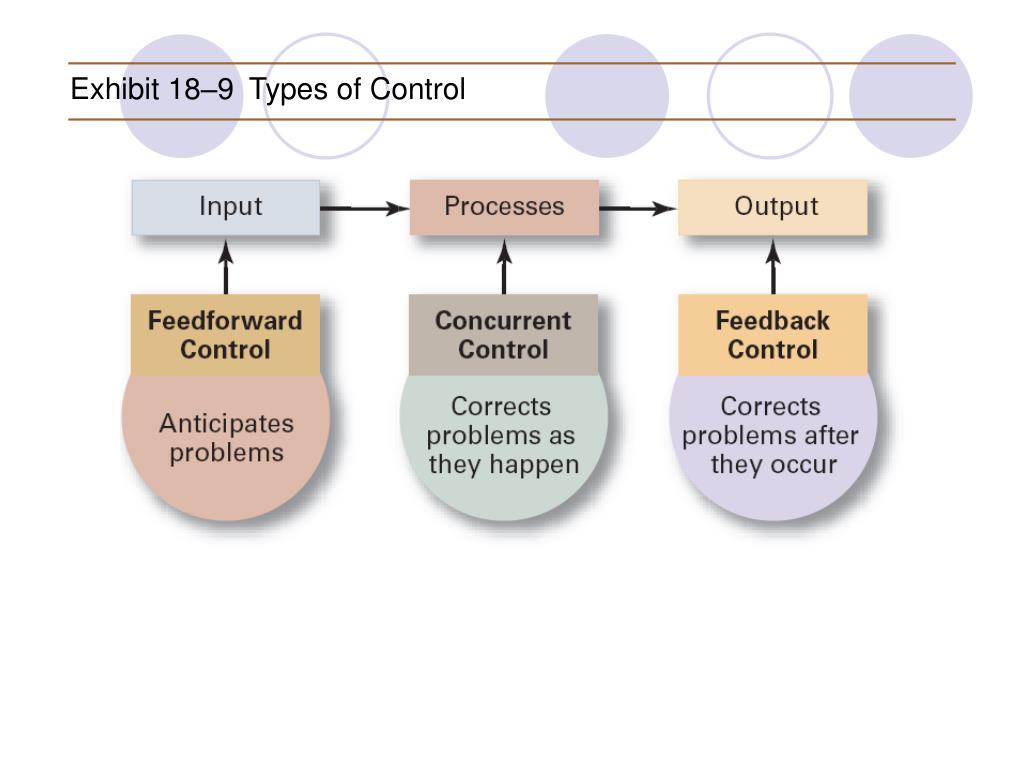 Exhibit 18–9 Types of Control

Input

Processes

Output

Feedforward Control

Anticipates problems

Concurrent Control

Corrects problems as they happen

Feedback Control

Corrects problems after they occur